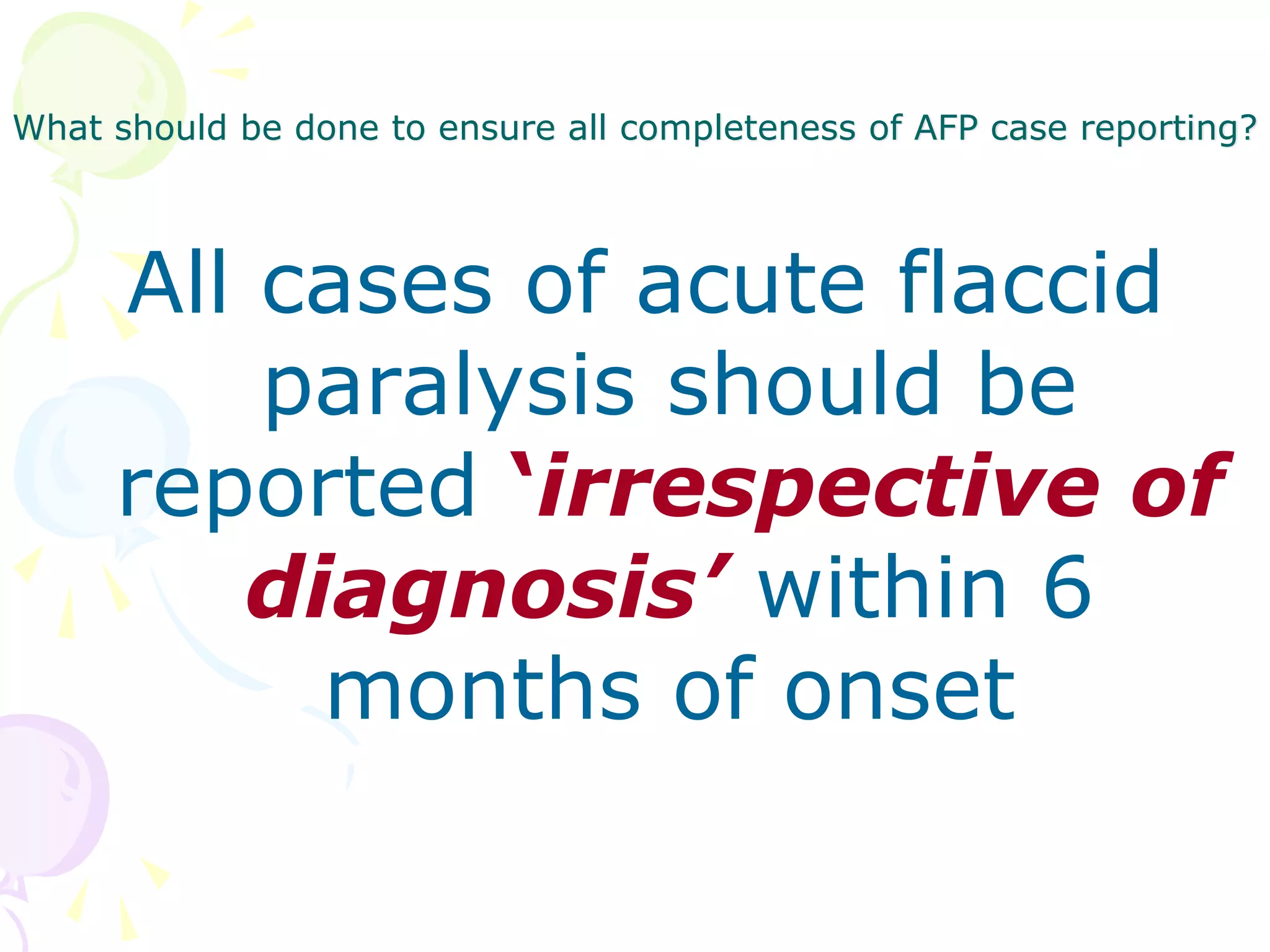 What should be done to ensure all completeness of AFP case reporting?

All cases of acute flaccid paralysis should be reported ‘irrespective of diagnosis’ within 6 months of onset